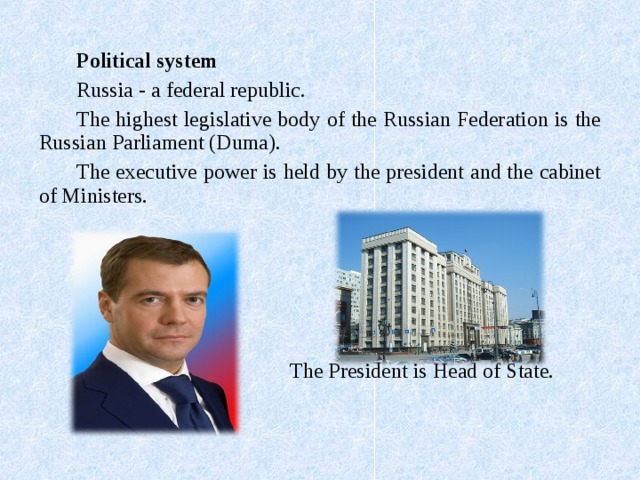 Political system

Russia - a federal republic.

The highest legislative body of the Russian Federation is the Russian Parliament (Duma).

The executive power is held by the president and the cabinet of Ministers.

The President is Head of State.